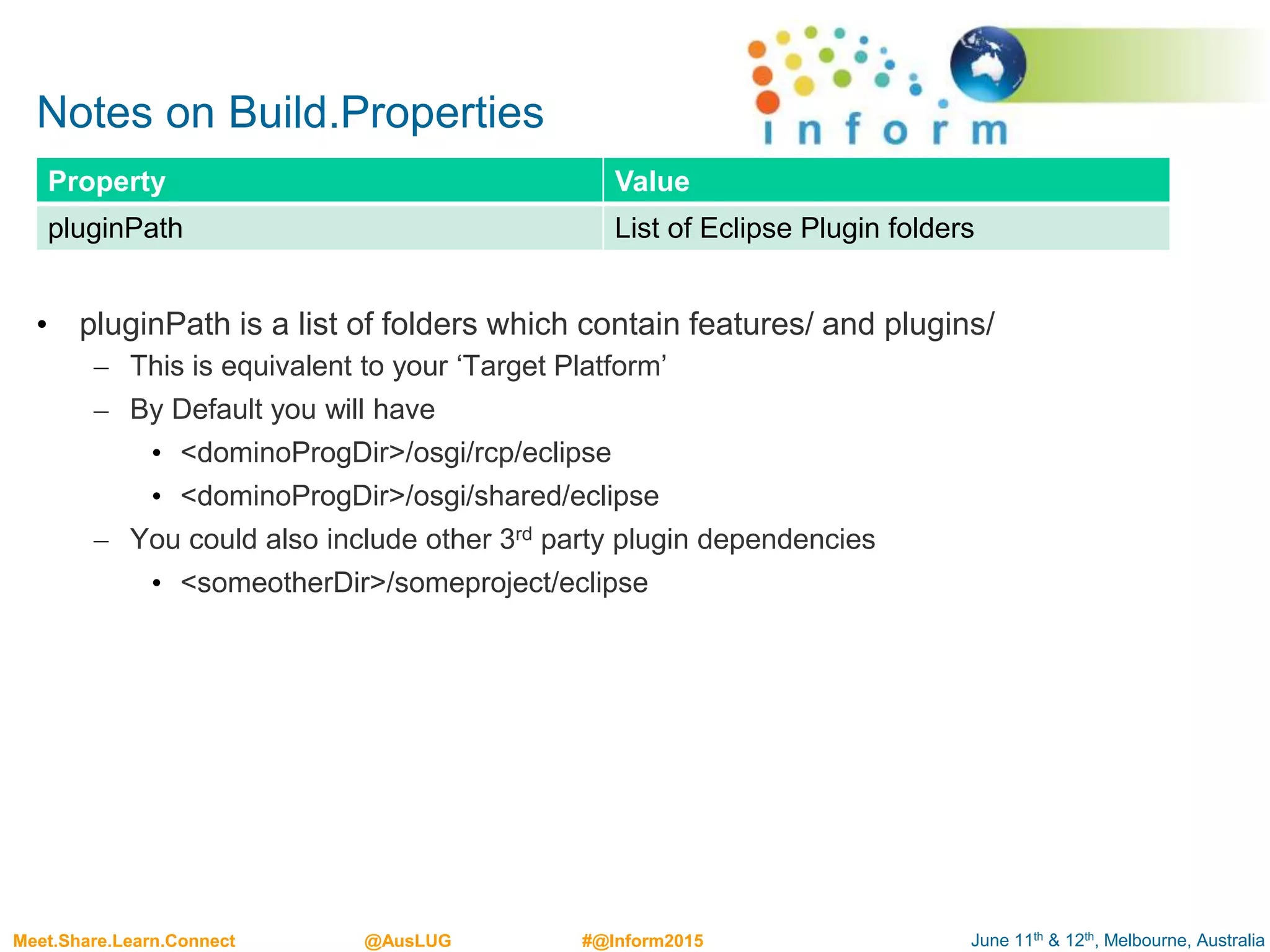 Notes on Build.Properties

inform

| Property | Value |
|---|---|
| pluginPath | List of Eclipse Plugin folders |

• pluginPath is a list of folders which contain features/ and plugins/
– This is equivalent to your ‘Target Platform’
– By Default you will have
• <dominoProgDir>/osgi/rcp/eclipse
• <dominoProgDir>/osgi/shared/eclipse
– You could also include other 3$^{rd}$ party plugin dependencies
• <someotherDir>/someproject/eclipse

Meet.Share.Learn.Connect @AusLUG #@Inform2015 June 11$^{th}$ & 12$^{th}$, Melbourne, Australia